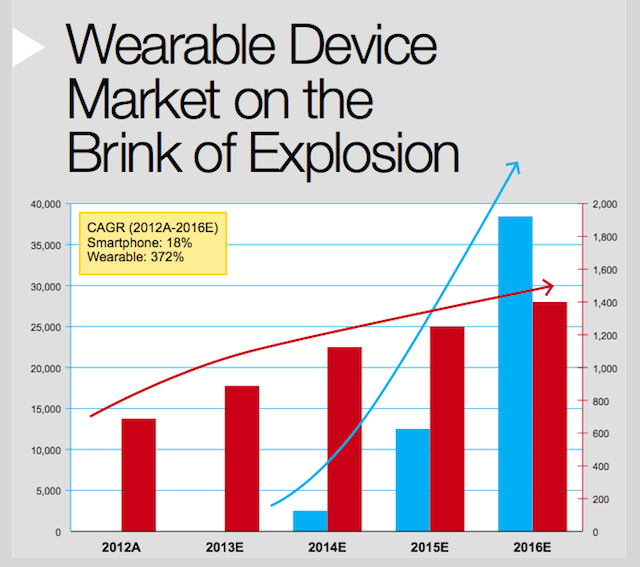 Wearable Device Market on the Brink of Explosion

CAGR (2012A-2016E)
Smartphone: 18%
Wearable: 372%

40,000
35,000
30,000
25,000
20,000
15,000
10,000
5,000
0

2,000
1,800
1,600
1,400
1,200
1,000
800
600
400
200
0

2012A
2013E
2014E
2015E
2016E